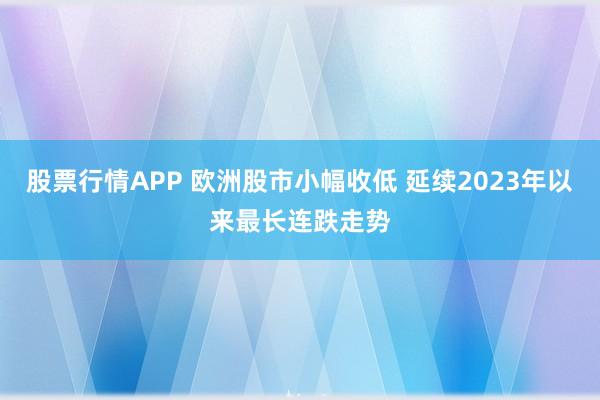 股票行情APP 欧洲股市小幅收低 延续2023年以来最长连跌走势